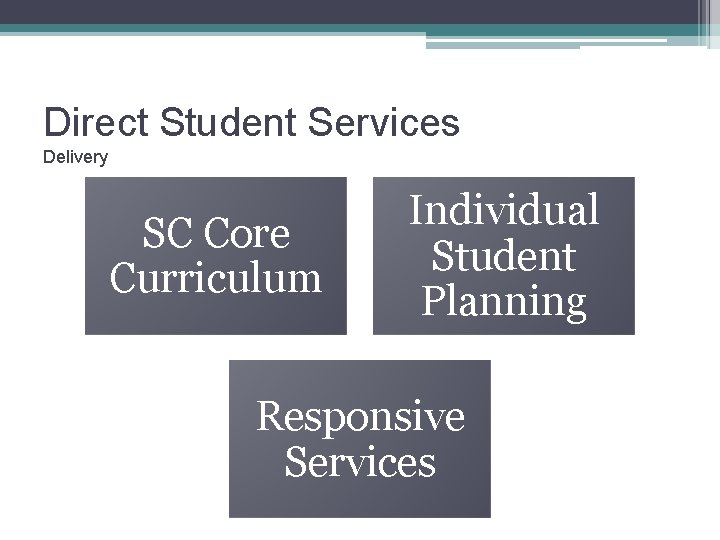 Direct Student Services
Delivery

SC Core Curriculum

Individual Student Planning

Responsive Services